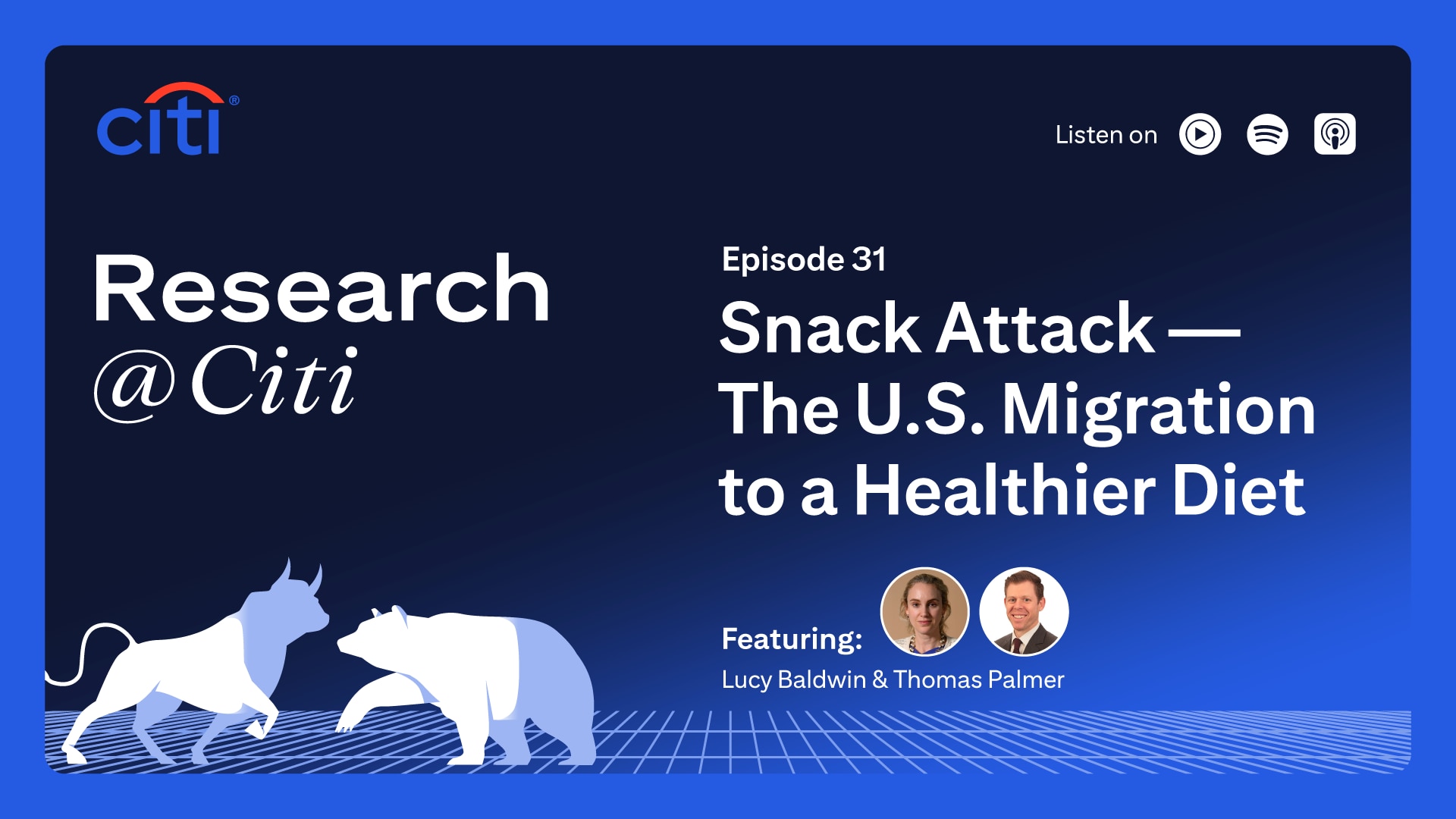 citi®

Listen on

Research
@Citi

Episode 31

Snack Attack — The U.S. Migration to a Healthier Diet

Featuring:
Lucy Baldwin & Thomas Palmer